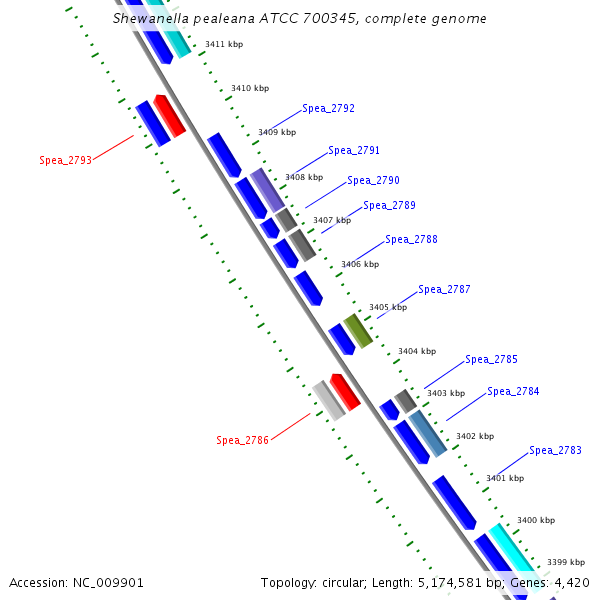 Shewanella pealeana ATCC 700345, complete genome

3411 kbp

3410 kbp

Spea_2792

3409 kbp

Spea_2793

Spea_2791

3408 kbp

Spea_2790

Spea_2789

3407 kbp

Spea_2788

3406 kbp

Spea_2787

3405 kbp

3404 kbp

Spea_2785

3403 kbp

Spea_2784

Spea_2786

3402 kbp

Spea_2783

3401 kbp

3400 kbp

3399 kbp

Accession: NC_009901

Topology: circular; Length: 5,174,581 bp; Genes: 4,420